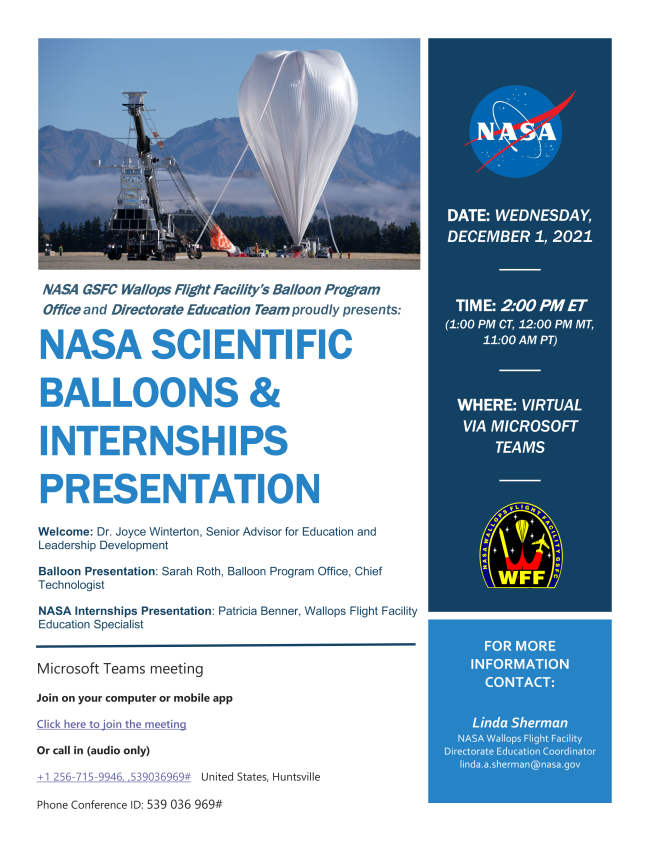 NASA GSFC Wallops Flight Facility's Balloon Program Office and Directorate Education Team proudly presents:

NASA SCIENTIFIC BALLOONS & INTERNSHIPS PRESENTATION

Welcome: Dr. Joyce Winterton, Senior Advisor for Education and Leadership Development

Balloon Presentation: Sarah Roth, Balloon Program Office, Chief Technologist

NASA Internships Presentation: Patricia Benner, Wallops Flight Facility Education Specialist

Microsoft Teams meeting

Join on your computer or mobile app

Click here to join the meeting

Or call in (audio only)

+1 256-715-9946, ,539036969# United States, Huntsville

Phone Conference ID: 539 036 969#

NASA

DATE: WEDNESDAY, DECEMBER 1, 2021

TIME: 2:00 PM ET
(1:00 PM CT, 12:00 PM MT, 11:00 AM PT)

WHERE: VIRTUAL VIA MICROSOFT TEAMS

NASA WALLOPS FLIGHT FACILITY GSFC
WFF

FOR MORE INFORMATION CONTACT:

Linda Sherman
NASA Wallops Flight Facility
Directorate Education Coordinator
linda.a.sherman@nasa.gov